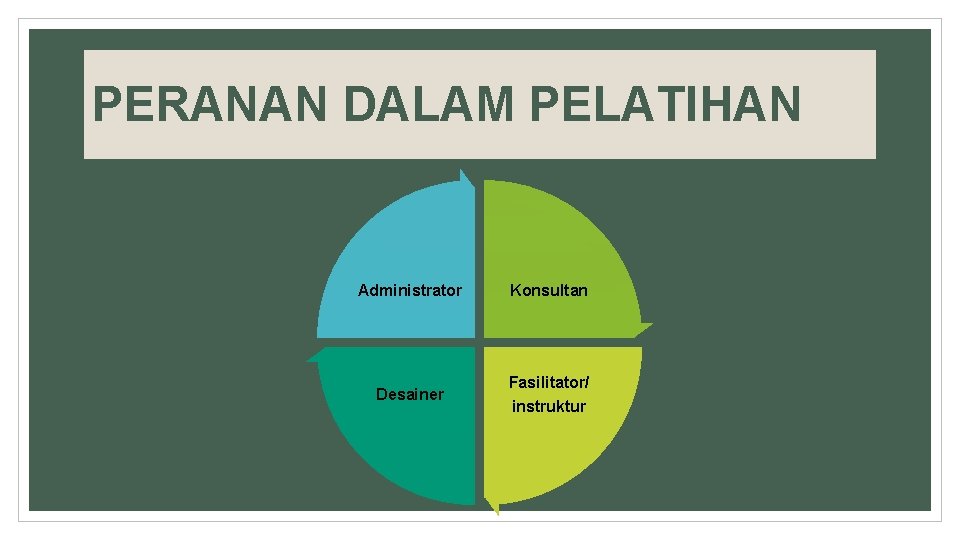 PERANAN DALAM PELATIHAN

Administrator

Konsultan

Desainer

Fasilitator/ instruktur